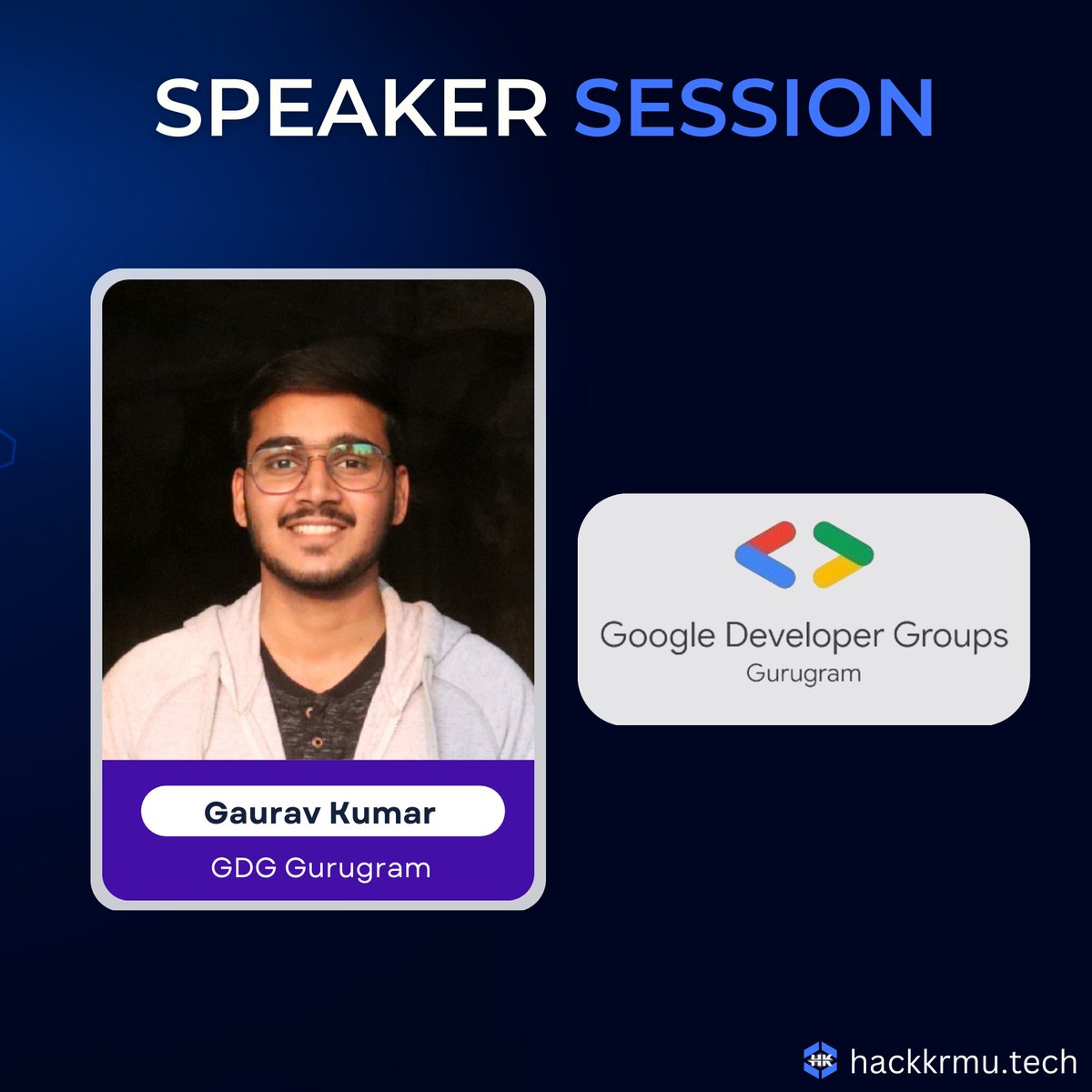 SPEAKER SESSION

Gaurav Kumar

GDG Gurugram

Google Developer Groups
Gurugram

HK hackkrmu.tech